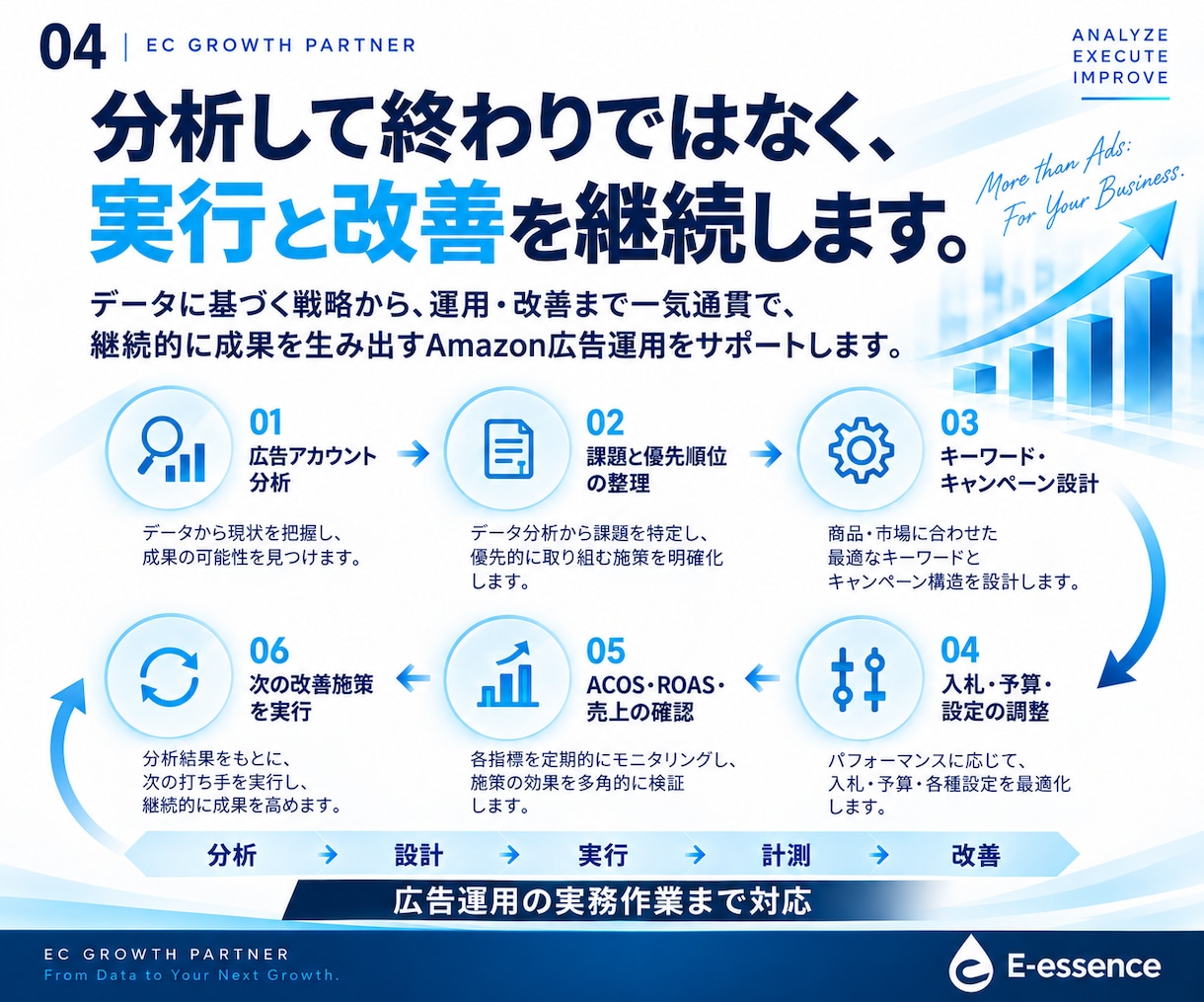 04 | EC GROWTH PARTNER

ANALYZE
EXECUTE
IMPROVE

分析して終わりではなく、
実行と改善を継続します。

More than Ads:
For Your Business.

データに基づく戦略から、運用・改善まで一気通貫で、
継続的に成果を生み出すAmazon広告運用をサポートします。

01
広告アカウント分析
データから現状を把握し、成果の可能性を見つけます。

02
課題と優先順位の整理
データ分析から課題を特定し、優先的に取り組む施策を明確化します。

03
キーワード・キャンペーン設計
商品・市場に合わせた最適なキーワードとキャンペーン構造を設計します。

04
入札・予算・設定の調整
パフォーマンスに応じて、入札・予算・各種設定を最適化します。

05
ACOS・ROAS・売上の確認
各指標を定期的にモニタリングし、施策の効果を多角的に検証します。

06
次の改善施策を実行
分析結果をもとに、次の打ち手を実行し、継続的に成果を高めます。

分析 → 設計 → 実行 → 計測 → 改善

広告運用の実務作業まで対応

EC GROWTH PARTNER
From Data to Your Next Growth.

E-essence